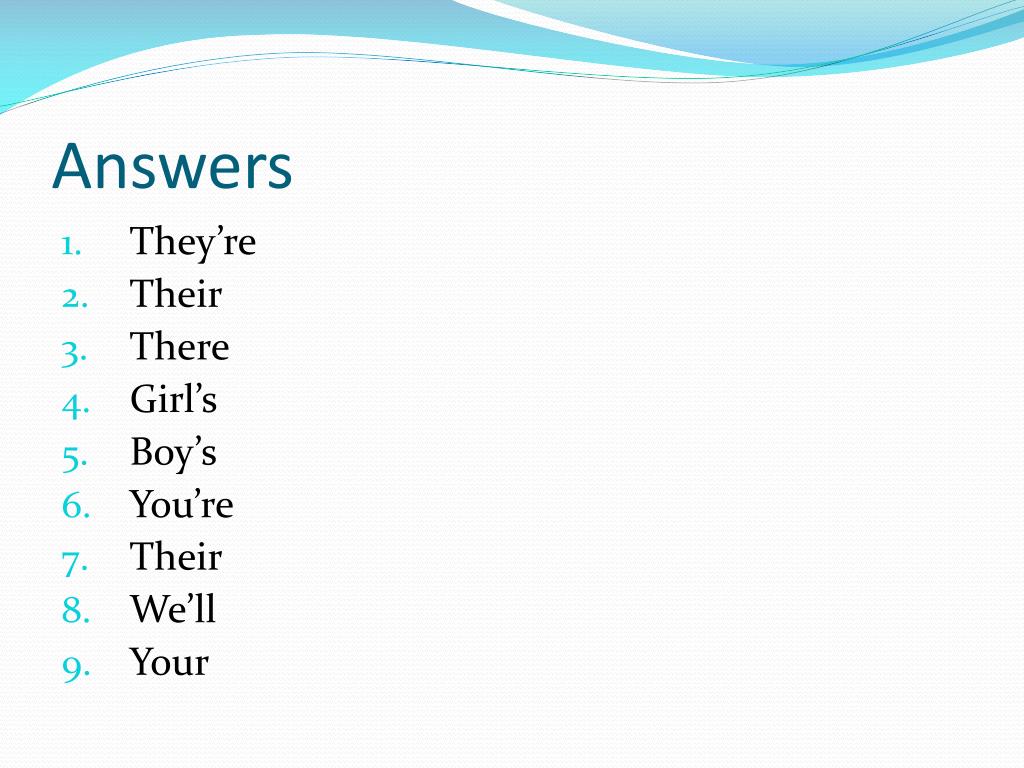 Answers

1. They’re
2. Their
3. There
4. Girl’s
5. Boy’s
6. You’re
7. Their
8. We’ll
9. Your